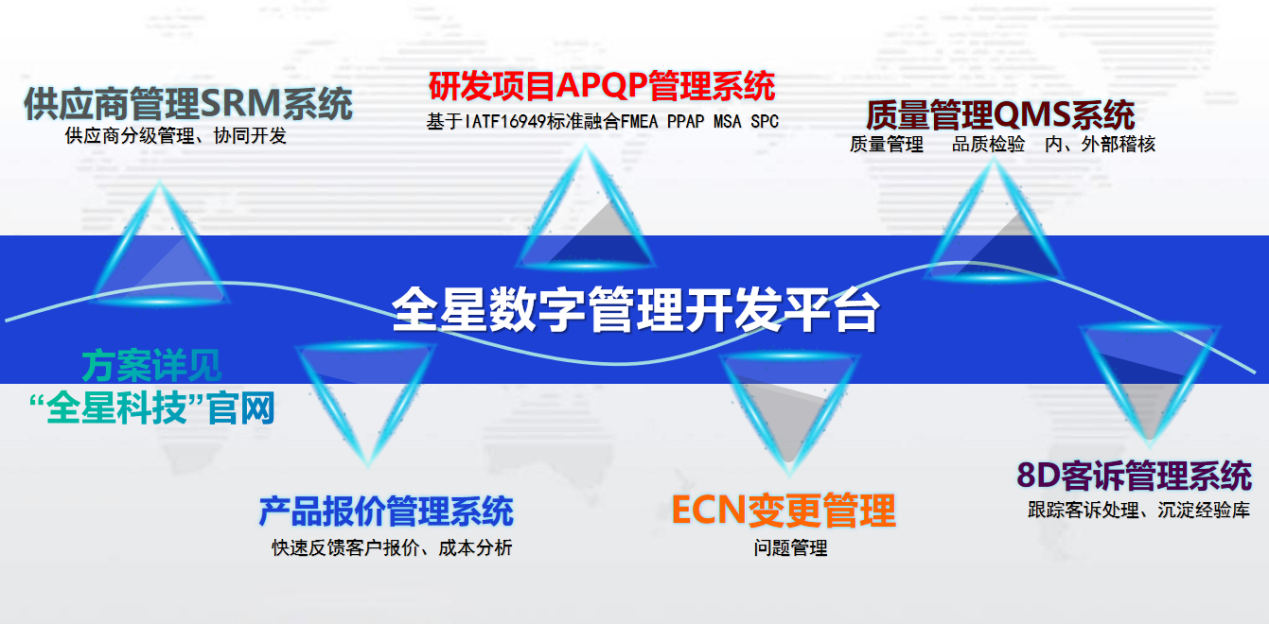 供应商管理SRM系统
供应商分级管理、协同开发

研发项目APQP管理系统
基于IATF16949标准融合FMEA PPAP MSA SPC

质量管理QMS系统
质量管理　品质检验　内、外部稽核

全星数字管理开发平台

方案详见
“全星科技”官网

产品报价管理系统
快速反馈客户报价、成本分析

ECN变更管理
问题管理

8D客诉管理系统
跟踪客诉处理、沉淀经验库